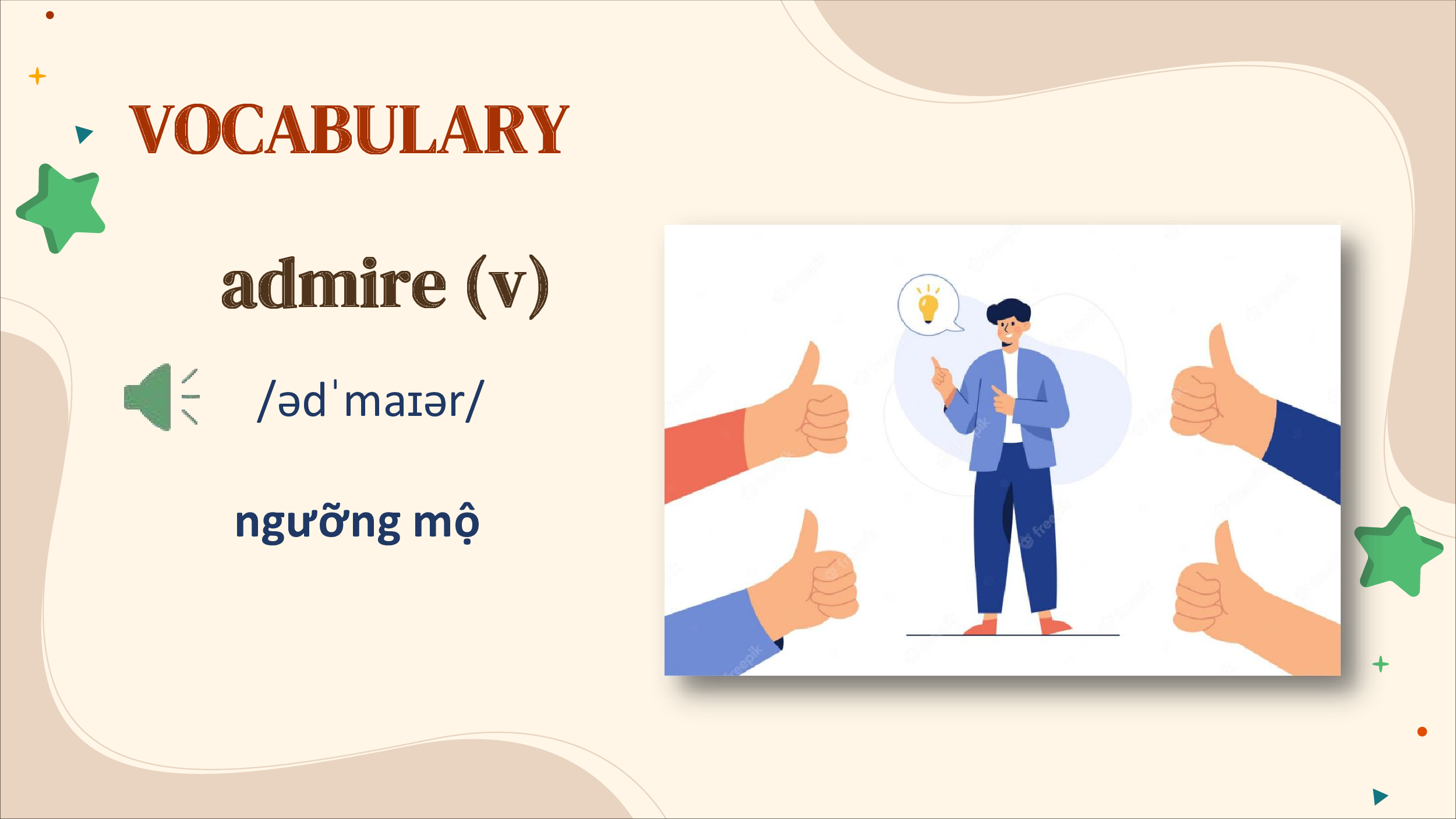 VOCABULARY

admire (v)

/ədˈmaɪər/

ngưỡng mộ